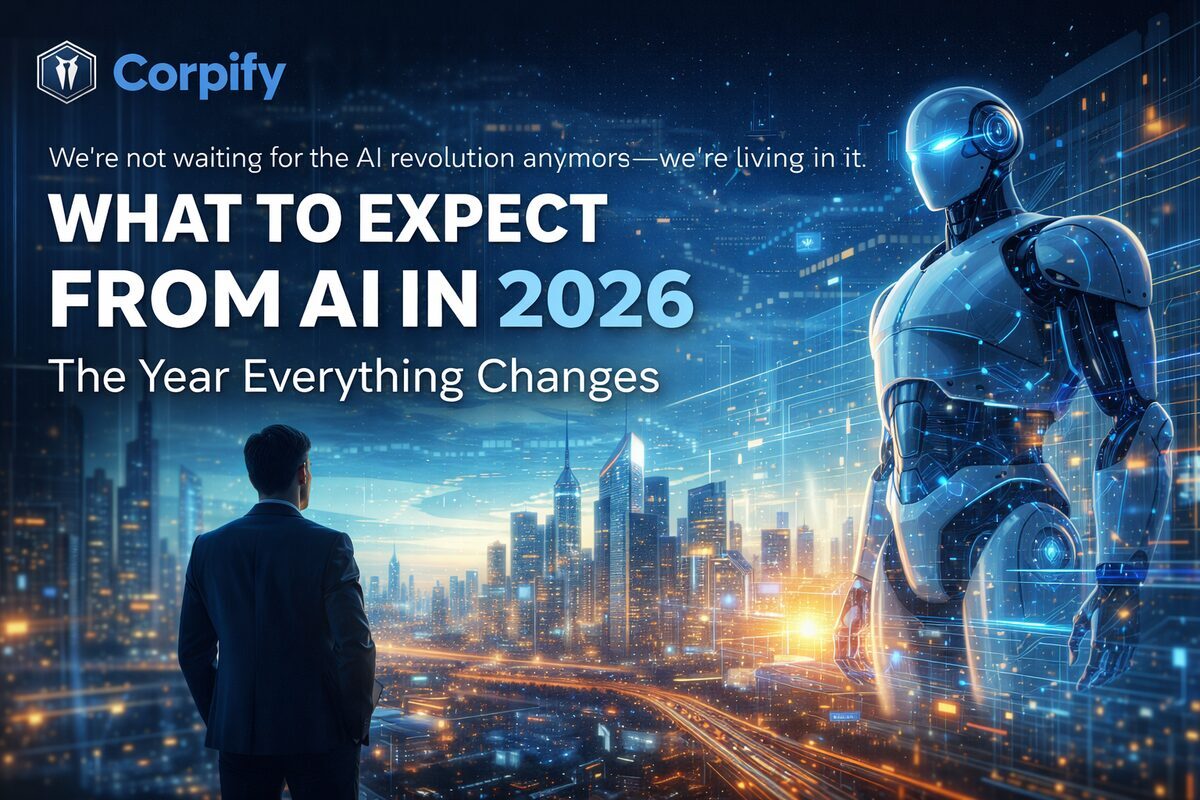 Corpify

We're not waiting for the AI revolution anymors—we're living in it.

WHAT TO EXPECT FROM AI IN 2026

The Year Everything Changes